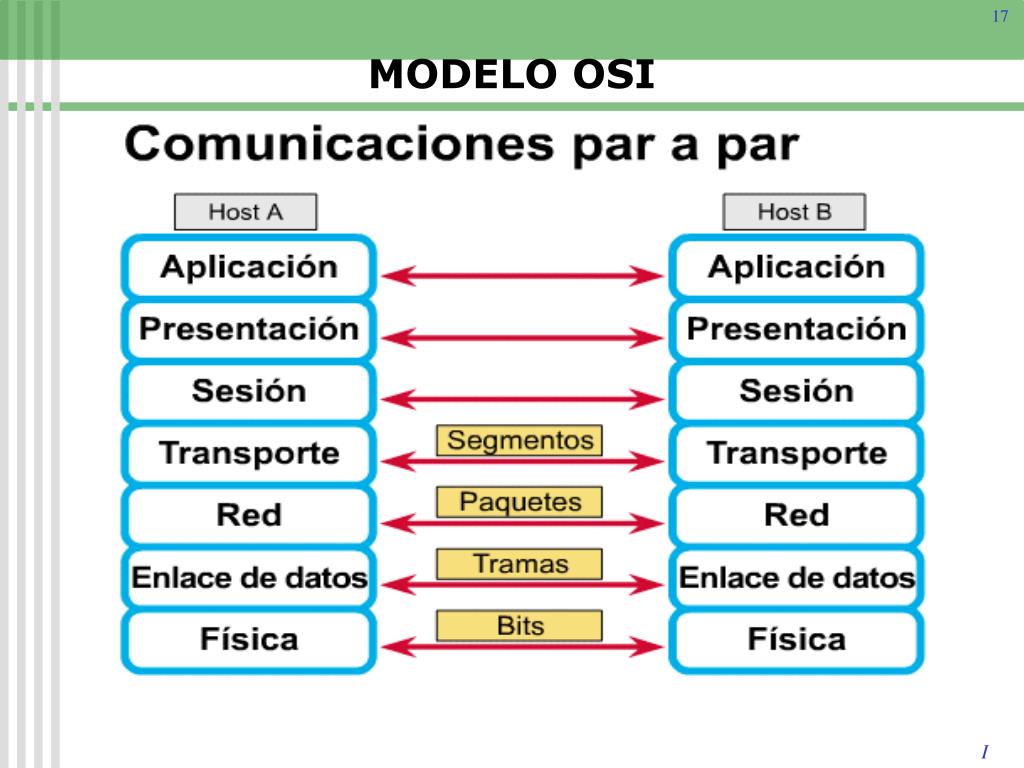 17

MODELO OSI

Comunicaciones par a par

Host A

Aplicación
Presentación
Sesión
Transporte
Red
Enlace de datos
Física

Segmentos
Paquetes
Tramas
Bits

Host B

Aplicación
Presentación
Sesión
Transporte
Red
Enlace de datos
Física

I